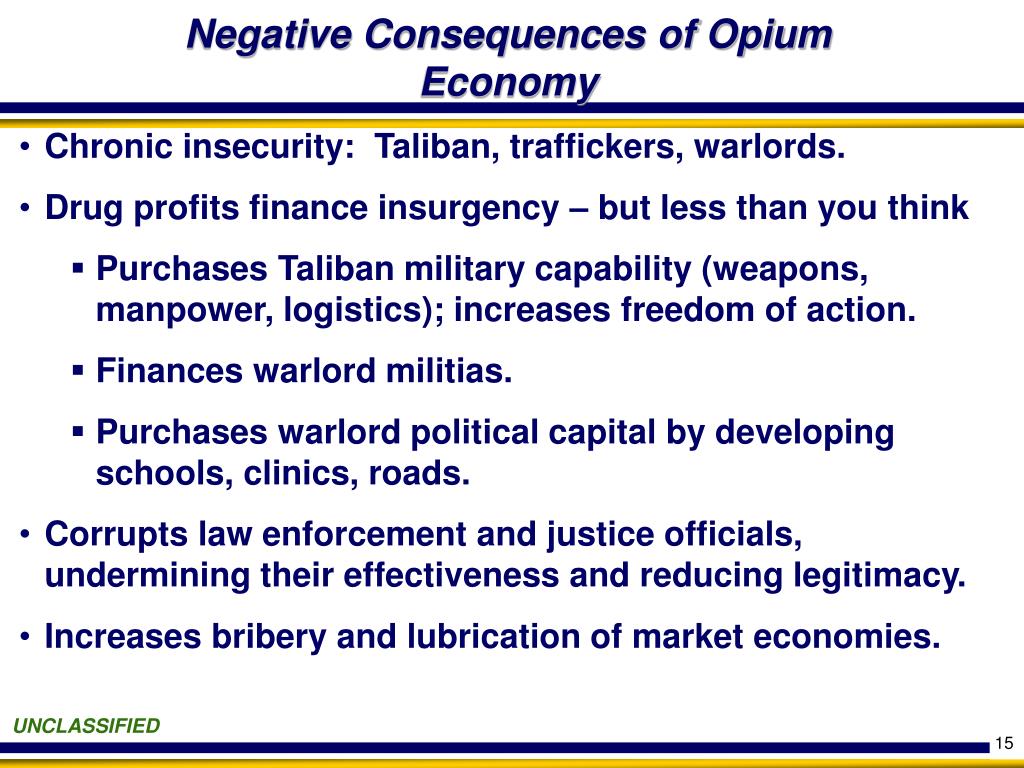 Negative Consequences of Opium Economy

• Chronic insecurity: Taliban, traffickers, warlords.

• Drug profits finance insurgency – but less than you think

▪ Purchases Taliban military capability (weapons, manpower, logistics); increases freedom of action.

▪ Finances warlord militias.

▪ Purchases warlord political capital by developing schools, clinics, roads.

• Corrupts law enforcement and justice officials, undermining their effectiveness and reducing legitimacy.

• Increases bribery and lubrication of market economies.

UNCLASSIFIED

15